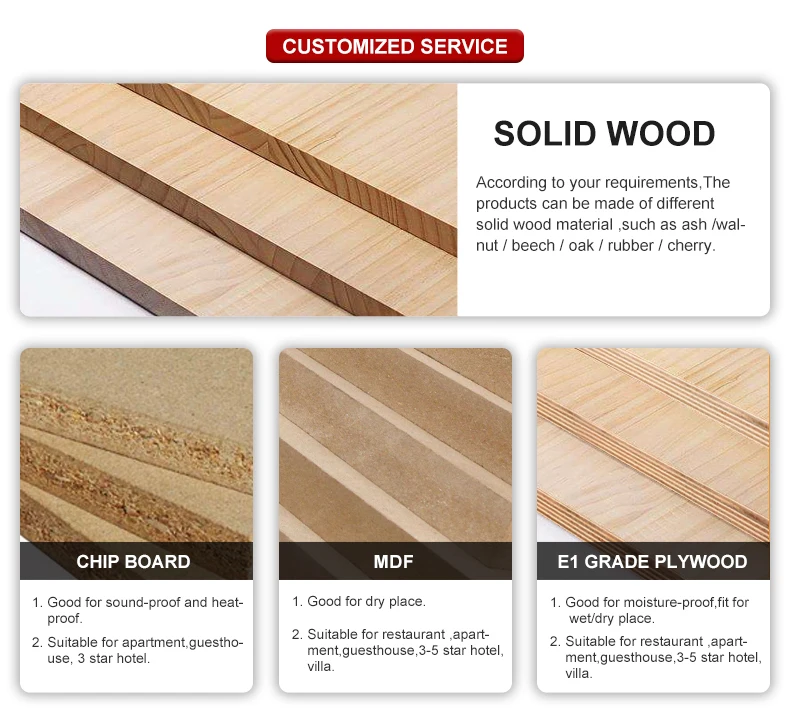 CUSTOMIZED SERVICE

SOLID WOOD

According to your requirements,The products can be made of different solid wood material ,such as ash /walnut / beech / oak / rubber / cherry.

CHIP BOARD

1. Good for sound-proof and heat-proof.
2. Suitable for apartment,guesthouse, 3 star hotel.

MDF

1. Good for dry place.
2. Suitable for restaurant ,apartment,guesthouse,3-5 star hotel, villa.

E1 GRADE PLYWOOD

1. Good for moisture-proof,fit for wet/dry place.
2. Suitable for restaurant ,apartment,guesthouse,3-5 star hotel, villa.